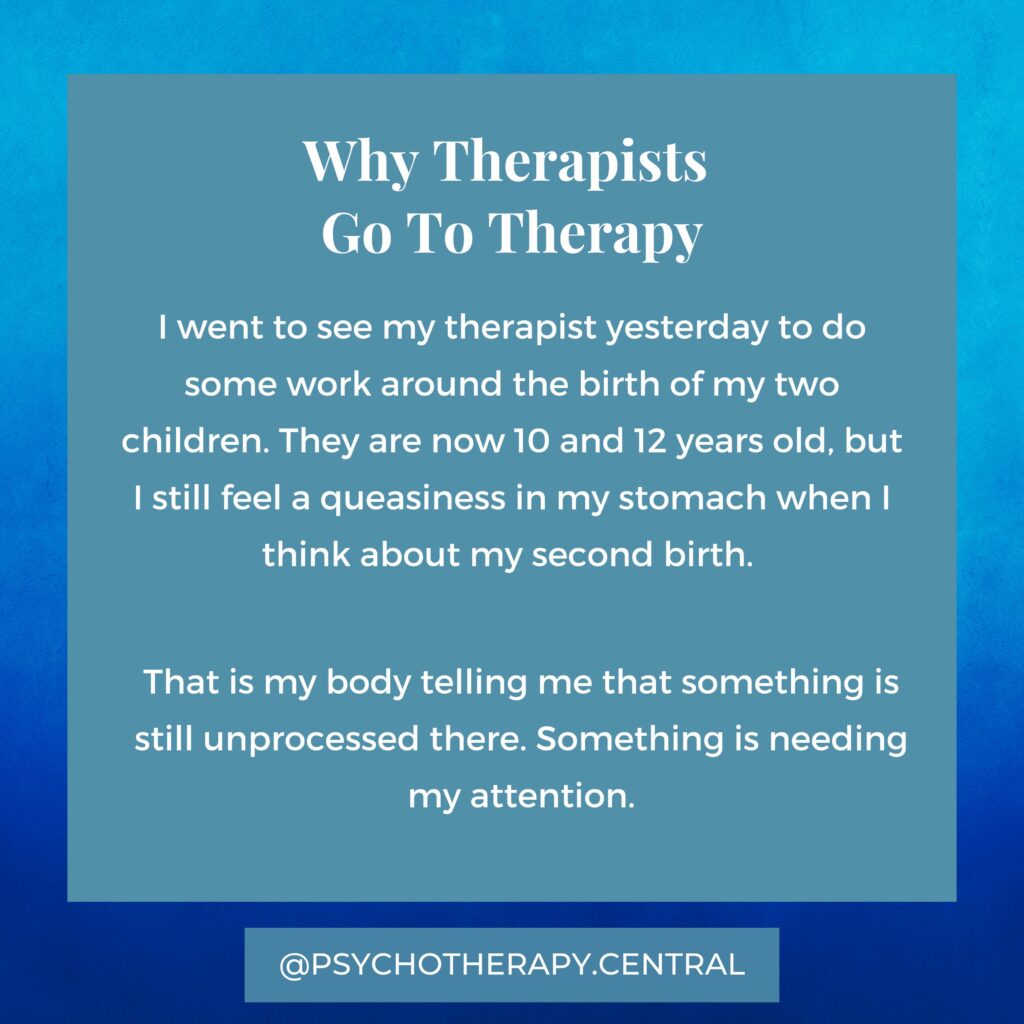 Why Therapists Go To Therapy

I went to see my therapist yesterday to do some work around the birth of my two children. They are now 10 and 12 years old, but I still feel a queasiness in my stomach when I think about my second birth.

That is my body telling me that something is still unprocessed there. Something is needing my attention.

@PSYCHOTHERAPY.CENTRAL